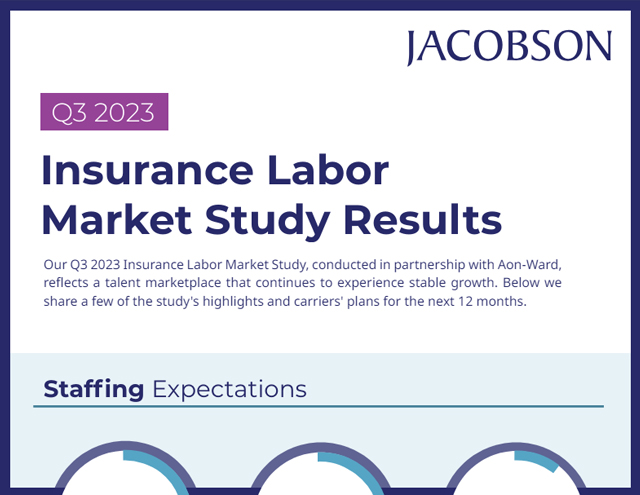 JACOBSON

Q3 2023

Insurance Labor Market Study Results

Our Q3 2023 Insurance Labor Market Study, conducted in partnership with Aon-Ward, reflects a talent marketplace that continues to experience stable growth. Below we share a few of the study's highlights and carriers' plans for the next 12 months.

Staffing Expectations